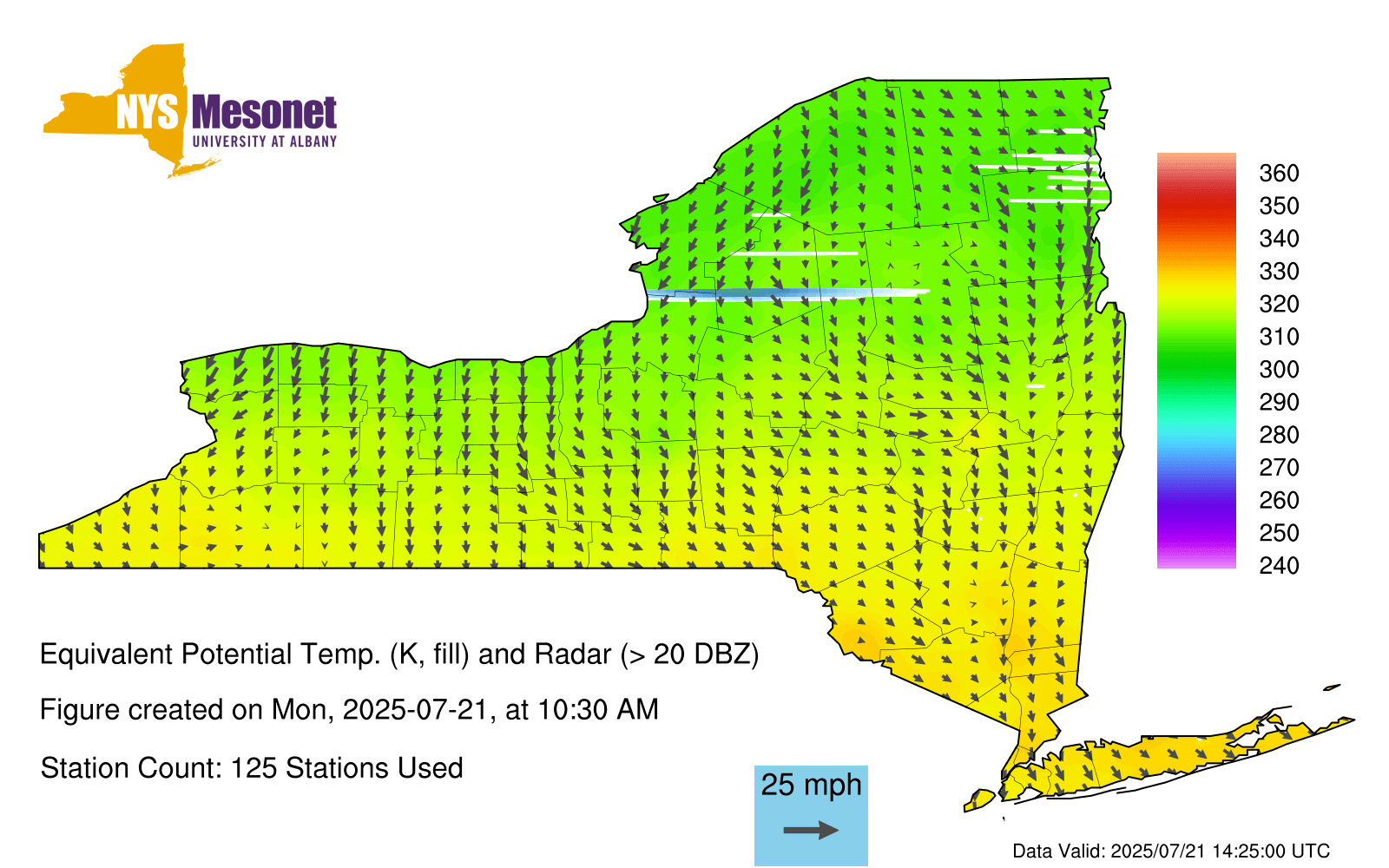 NYS Mesonet
UNIVERSITY AT ALBANY

360
350
340
330
320
310
300
290
280
270
260
250
240

Equivalent Potential Temp. (K, fill) and Radar (> 20 DBZ)

Figure created on Mon, 2025-07-21, at 10:30 AM

Station Count: 125 Stations Used

25 mph

Data Valid: 2025/07/21 14:25:00 UTC